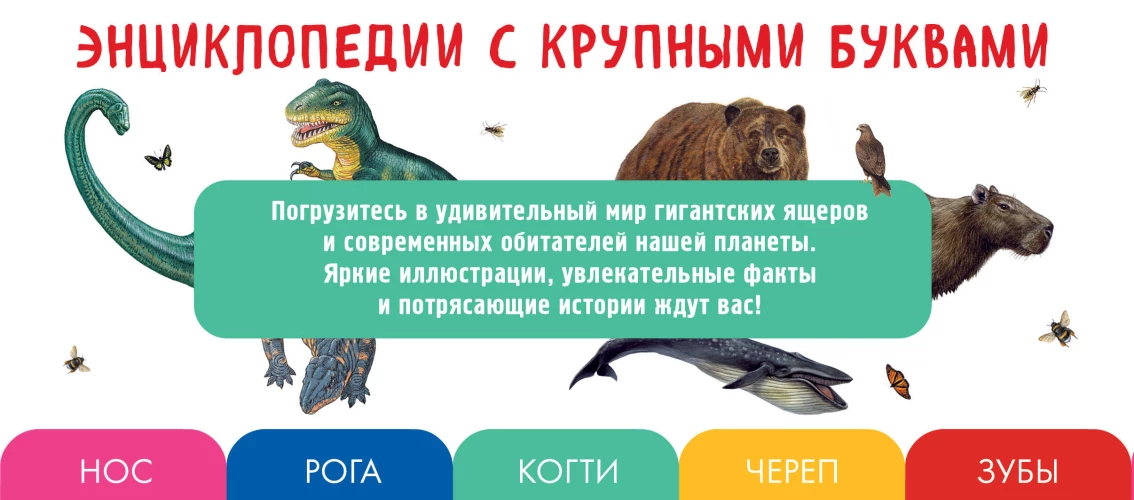 ЭНЦИКЛОПЕДИИ С КРУПНЫМИ БУКВАМИ

Погрузитесь в удивительный мир гигантских ящеров и современных обитателей нашей планеты. Яркие иллюстрации, увлекательные факты и потрясающие истории ждут вас!

НОС

РОГА

КОГТИ

ЧЕРЕП

ЗУБЫ